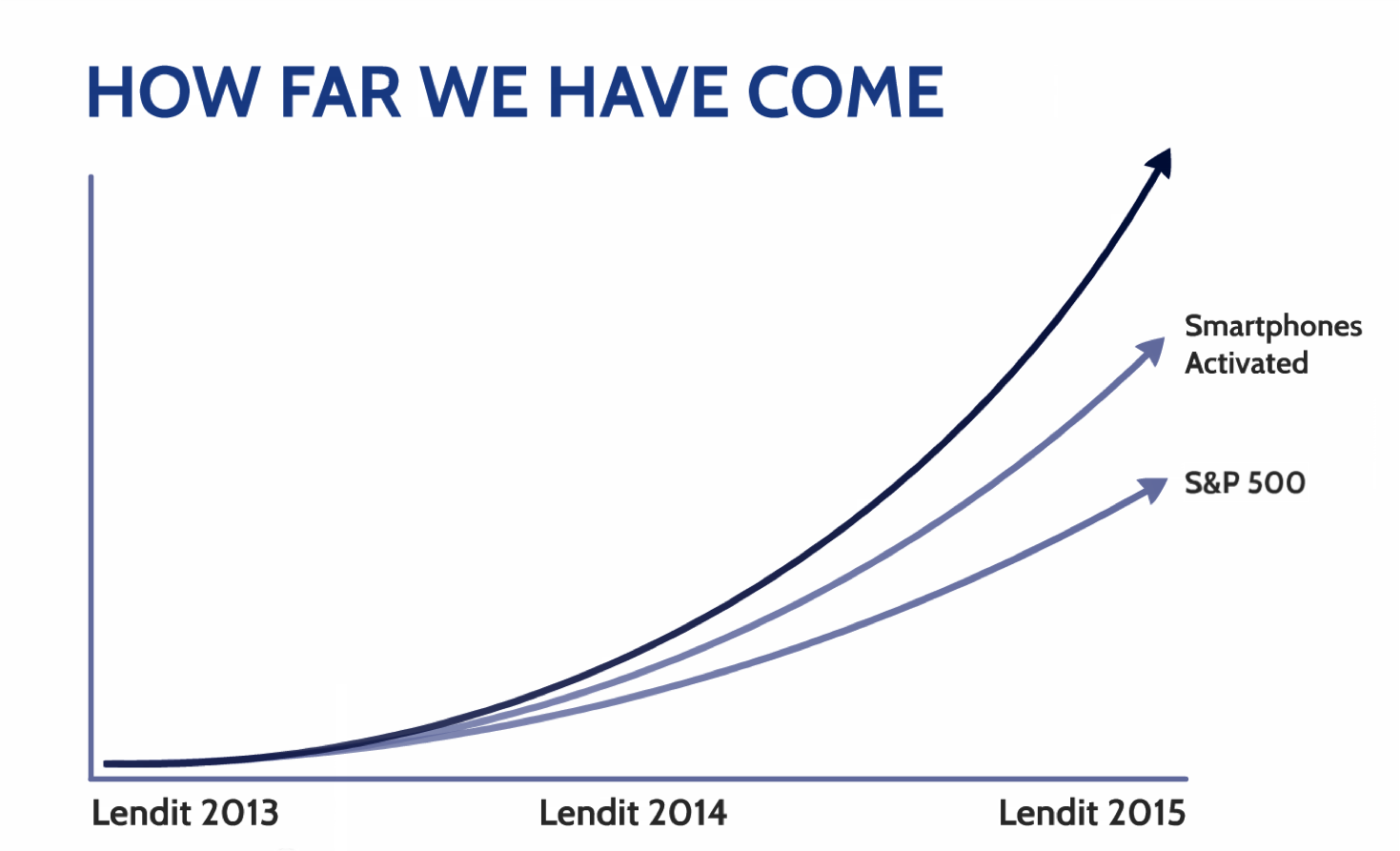 HOW FAR WE HAVE COME

Smartphones Activated

S&P 500

Lendit 2013

Lendit 2014

Lendit 2015